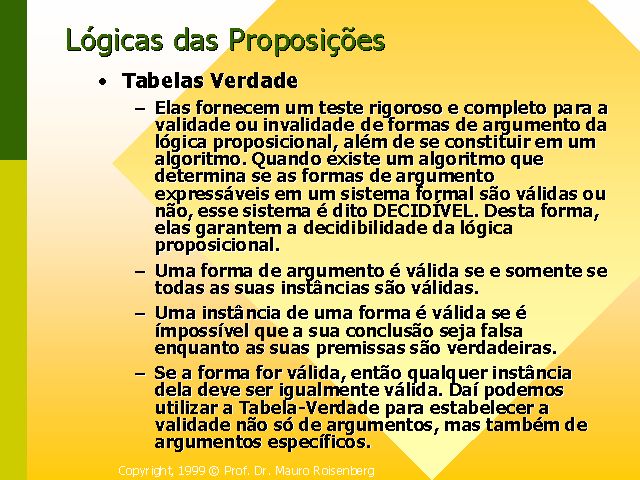 Lógicas das Proposições

• Tabelas Verdade

– Elas fornecem um teste rigoroso e completo para a validade ou invalidade de formas de argumento da lógica proposicional, além de se constituir em um algoritmo. Quando existe um algoritmo que determina se as formas de argumento expressáveis em um sistema formal são válidas ou não, esse sistema é dito DECIDÍVEL. Desta forma, elas garantem a decidibilidade da lógica proposicional.

– Uma forma de argumento é válida se e somente se todas as suas instâncias são válidas.

– Uma instância de uma forma é válida se é impossível que a sua conclusão seja falsa enquanto as suas premissas são verdadeiras.

– Se a forma for válida, então qualquer instância dela deve ser igualmente válida. Daí podemos utilizar a Tabela-Verdade para estabelecer a validade não só de argumentos, mas também de argumentos específicos.

Copyright, 1999 © Prof. Dr. Mauro Roisenberg